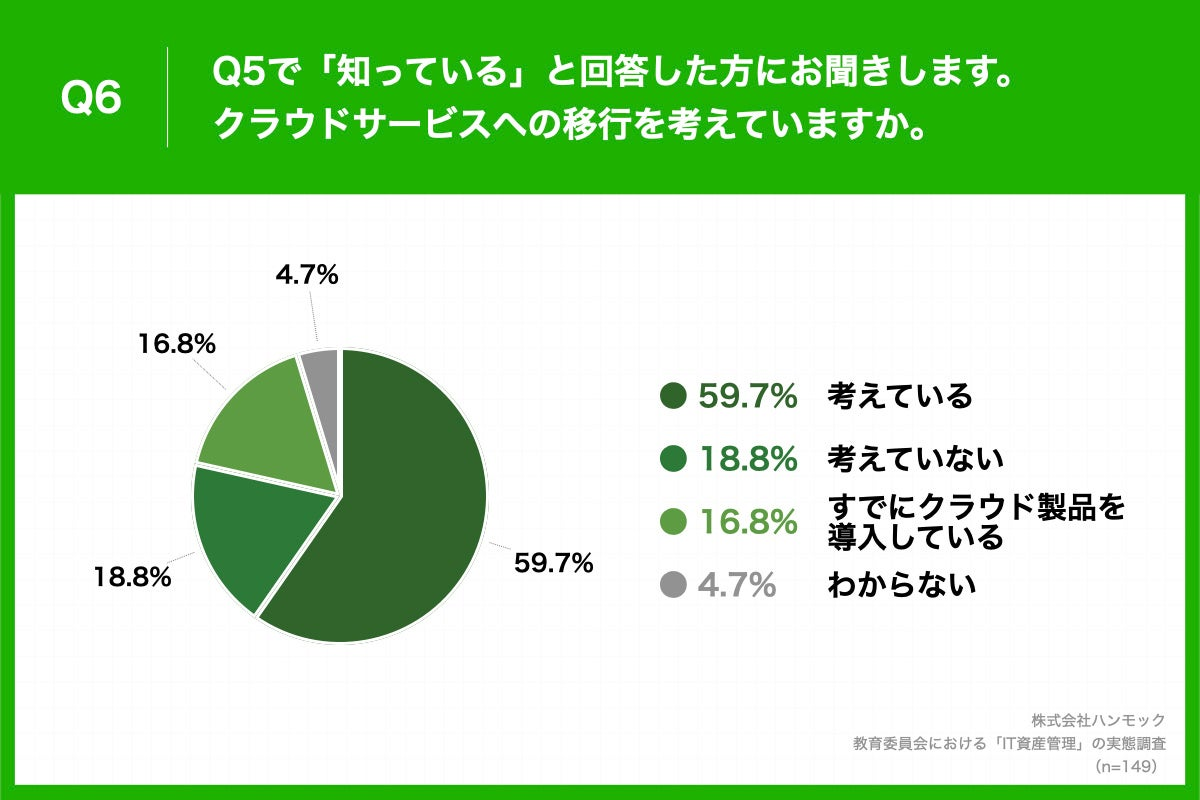 Q6

Q5で「知っている」と回答した方にお聞きします。
クラウドサービスへの移行を考えていますか。

4.7%

16.8%

18.8%

59.7%

59.7% 考えている

18.8% 考えていない

16.8% すでにクラウド製品を導入している

4.7% わからない

株式会社ハンモック
教育委員会における「IT資産管理」の実態調査
（n=149）